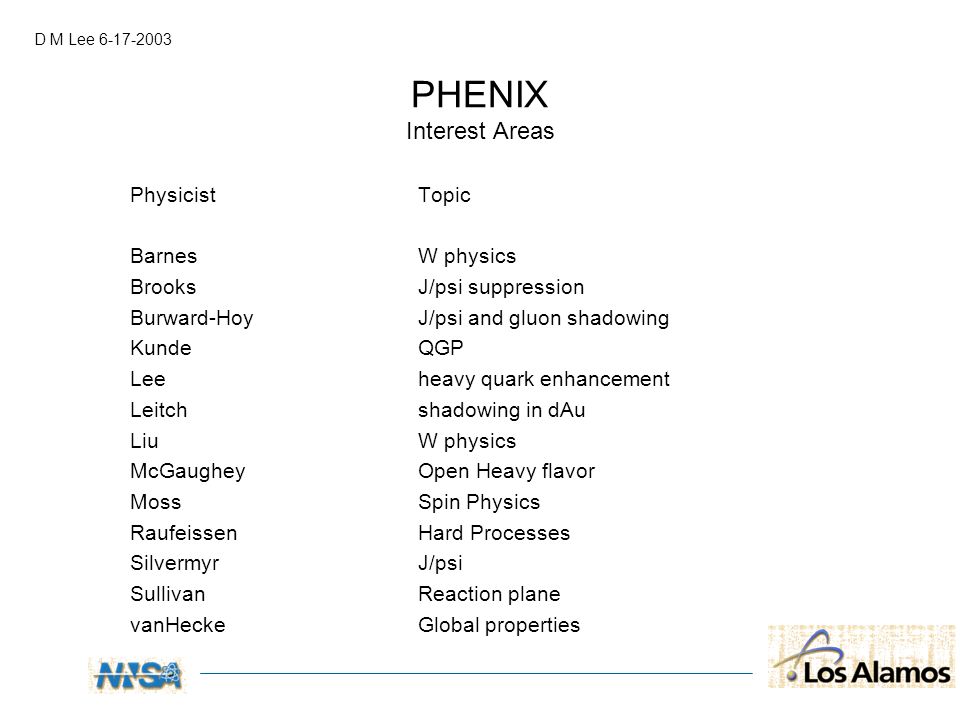 D M Lee 6-17-2003

PHENIX
Interest Areas

| Physicist | Topic |
|---|---|
| Barnes | W physics |
| Brooks | J/psi suppression |
| Burward-Hoy | J/psi and gluon shadowing |
| Kunde | QGP |
| Lee | heavy quark enhancement |
| Leitch | shadowing in dAu |
| Liu | W physics |
| McGaughey | Open Heavy flavor |
| Moss | Spin Physics |
| Raufeissen | Hard Processes |
| Silvermyr | J/psi |
| Sullivan | Reaction plane |
| vanHecke | Global properties |

NNSA

Los Alamos